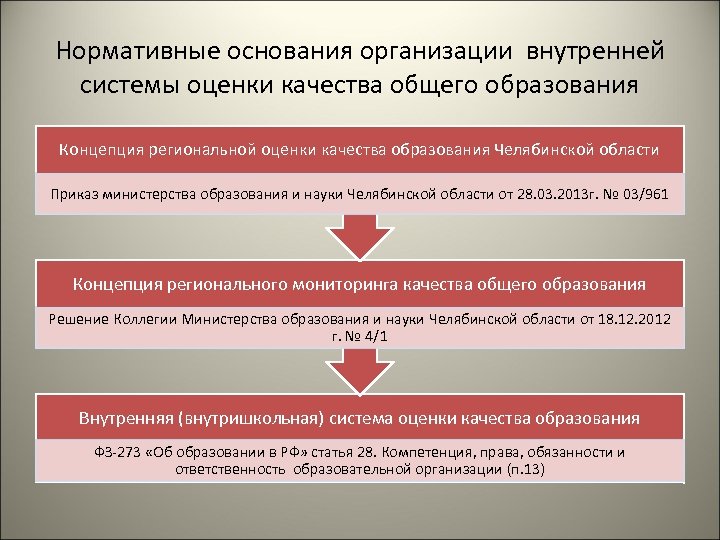 Нормативные основания организации внутренней системы оценки качества общего образования

Концепция региональной оценки качества образования Челябинской области

Приказ министерства образования и науки Челябинской области от 28.03.2013г. № 03/961

Концепция регионального мониторинга качества общего образования

Решение Коллегии Министерства образования и науки Челябинской области от 18.12.2012 г. № 4/1

Внутренняя (внутришкольная) система оценки качества образования

ФЗ-273 «Об образовании в РФ» статья 28. Компетенция, права, обязанности и ответственность образовательной организации (п.13)